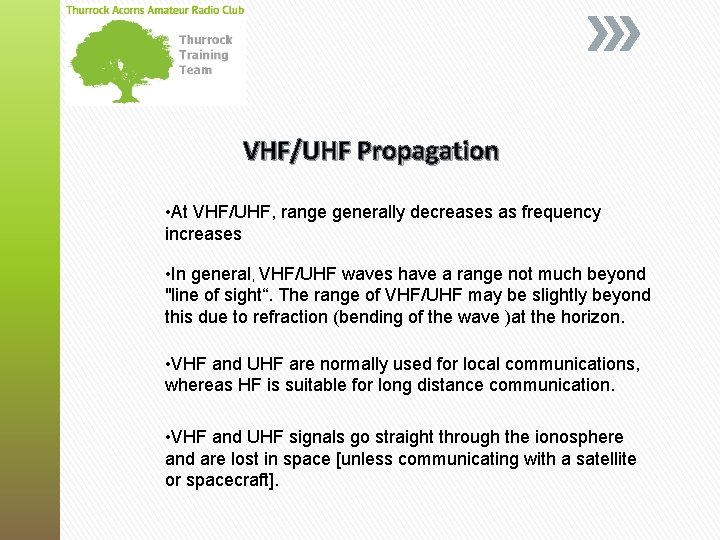 Thurrock Acorns Amateur Radio Club

Thurrock Training Team

VHF/UHF Propagation

•At VHF/UHF, range generally decreases as frequency increases

•In general, VHF/UHF waves have a range not much beyond "line of sight“. The range of VHF/UHF may be slightly beyond this due to refraction (bending of the wave )at the horizon.

•VHF and UHF are normally used for local communications, whereas HF is suitable for long distance communication.

•VHF and UHF signals go straight through the ionosphere and are lost in space [unless communicating with a satellite or spacecraft].